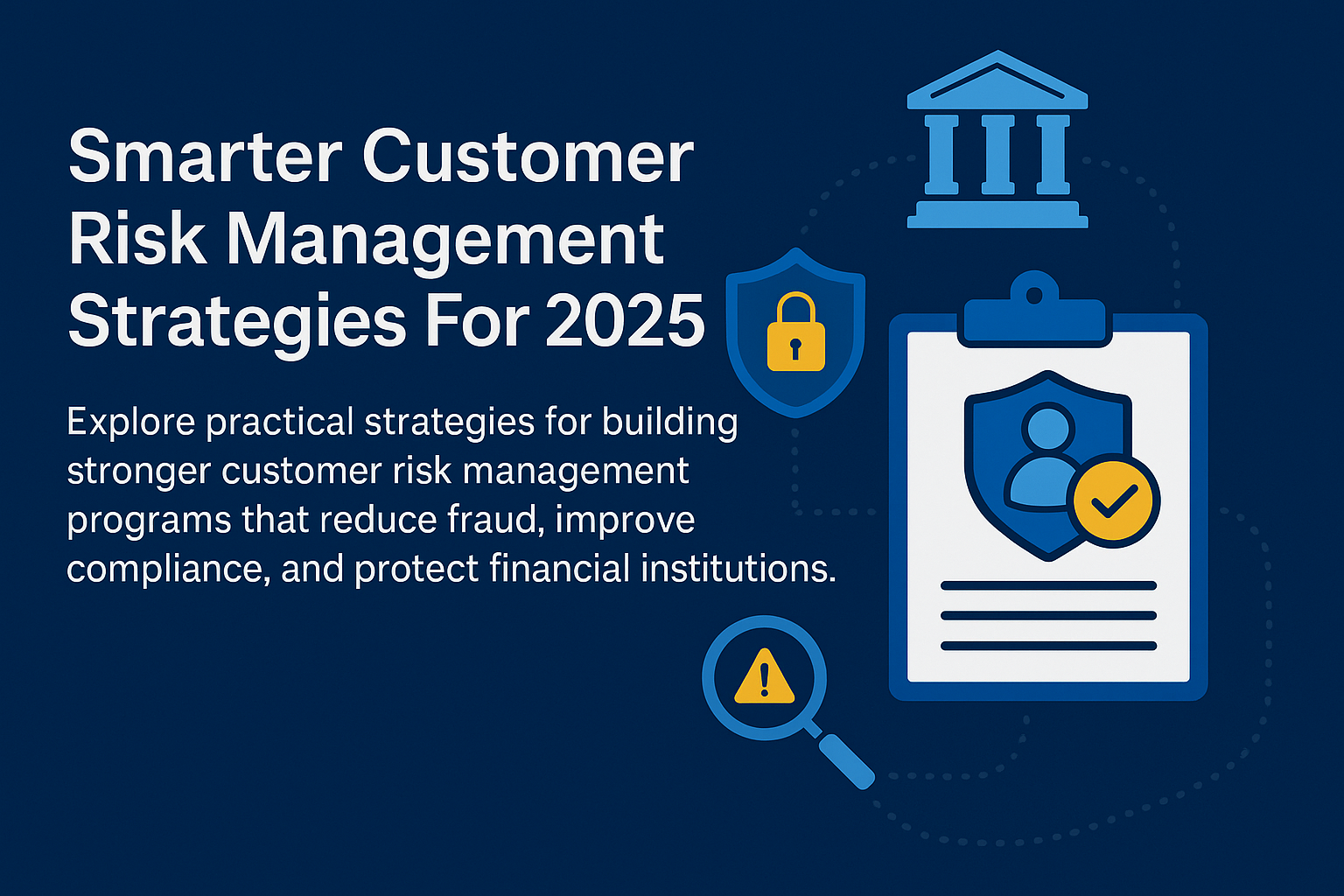 Smarter Customer Risk Management Strategies For 2025

Explore practical strategies for building stronger customer risk management programs that reduce fraud, improve compliance, and protect financial institutions.